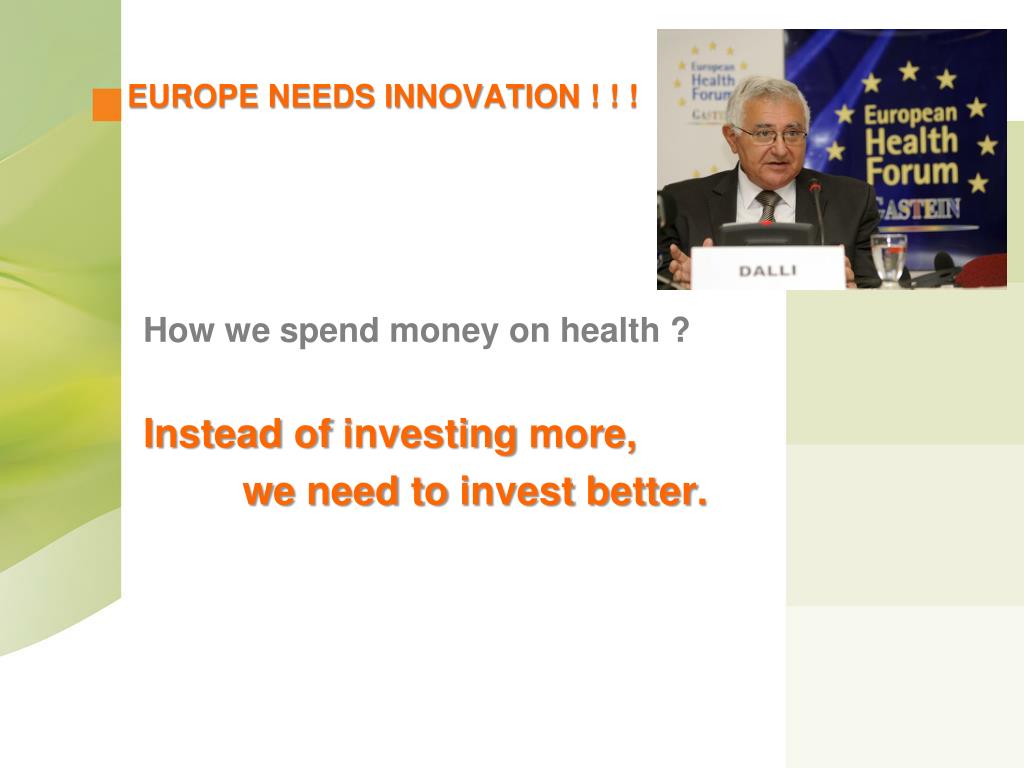 EUROPE NEEDS INNOVATION ! ! !

European Health Forum GASTEIN

European Health Forum GASTEIN

DALLI

How we spend money on health ?

Instead of investing more,

we need to invest better.